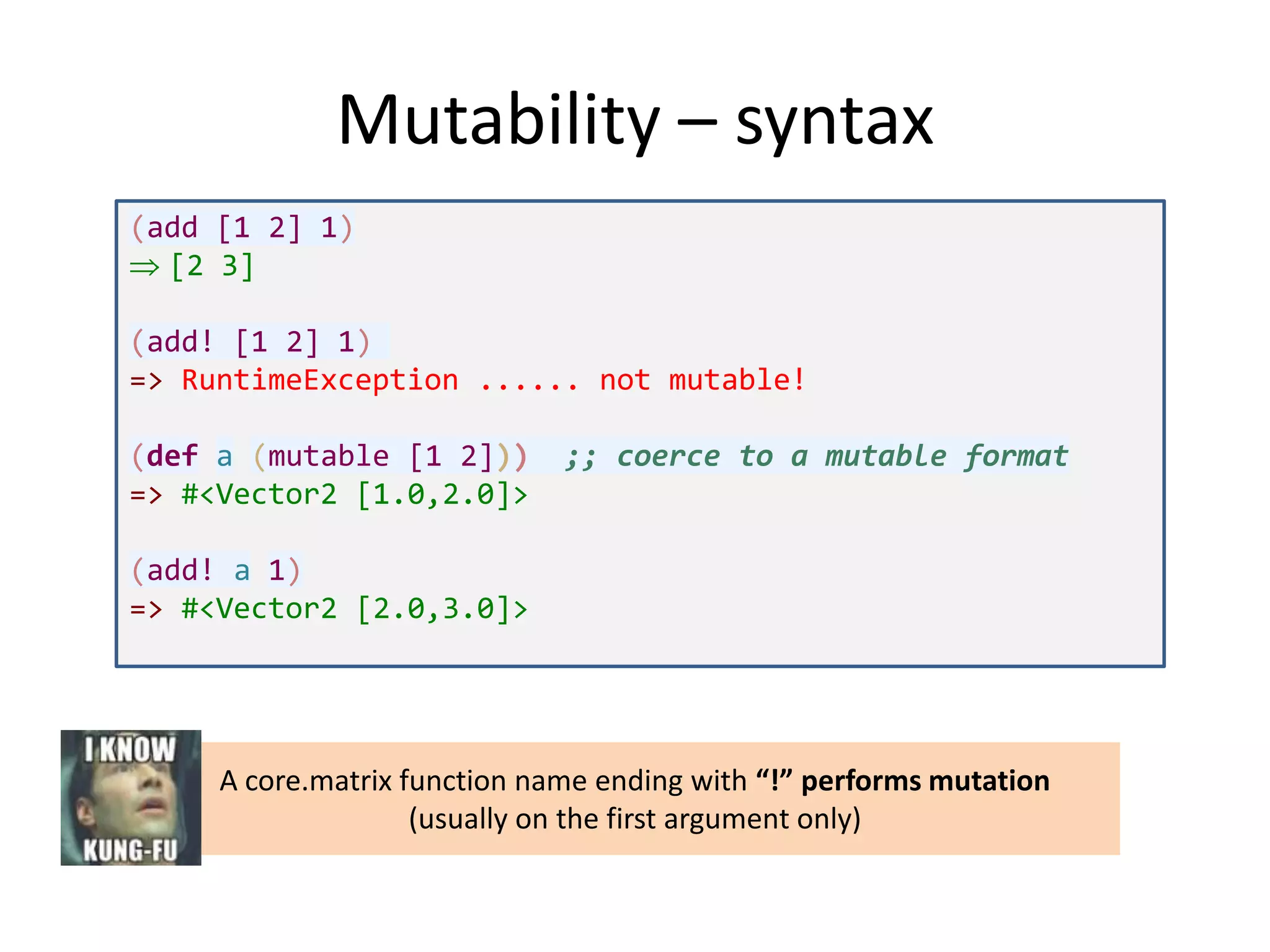 Mutability – syntax

(add [1 2] 1)
⇒ [2 3]

(add! [1 2] 1)
=> RuntimeException ...... not mutable!

(def a (mutable [1 2])) ;; coerce to a mutable format
=> #<Vector2 [1.0,2.0]>

(add! a 1)
=> #<Vector2 [2.0,3.0]>

I KNOW
KUNG-FU

A core.matrix function name ending with “!” performs mutation (usually on the first argument only)